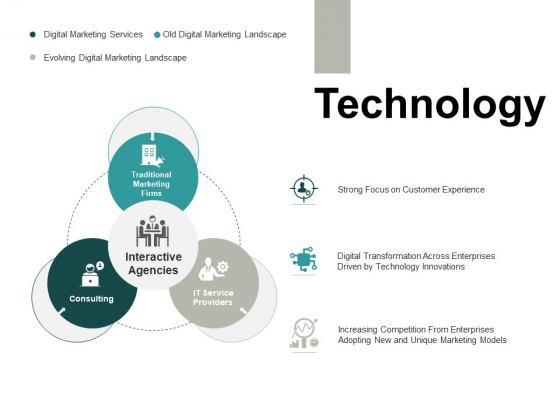 Digital Marketing Services
Old Digital Marketing Landscape
Evolving Digital Marketing Landscape

Technology

Traditional Marketing Firms

Interactive Agencies

Consulting

IT Service Providers

Strong Focus on Customer Experience

Digital Transformation Across Enterprises Driven by Technology Innovations

Increasing Competition From Enterprises Adopting New and Unique Marketing Models